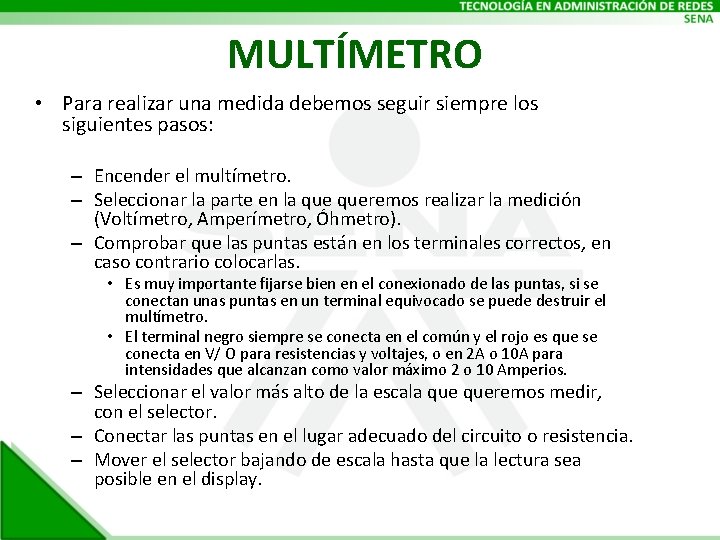 TECNOLOGÍA EN ADMINISTRACIÓN DE REDES
SENA

MULTÍMETRO

• Para realizar una medida debemos seguir siempre los siguientes pasos:

– Encender el multímetro.
– Seleccionar la parte en la que queremos realizar la medición (Voltímetro, Amperímetro, Óhmetro).
– Comprobar que las puntas están en los terminales correctos, en caso contrario colocarlas.
  • Es muy importante fijarse bien en el conexionado de las puntas, si se conectan unas puntas en un terminal equivocado se puede destruir el multímetro.
  • El terminal negro siempre se conecta en el común y el rojo es que se conecta en V/ O para resistencias y voltajes, o en 2A o 10A para intensidades que alcanzan como valor máximo 2 o 10 Amperios.
– Seleccionar el valor más alto de la escala que queremos medir, con el selector.
– Conectar las puntas en el lugar adecuado del circuito o resistencia.
– Mover el selector bajando de escala hasta que la lectura sea posible en el display.